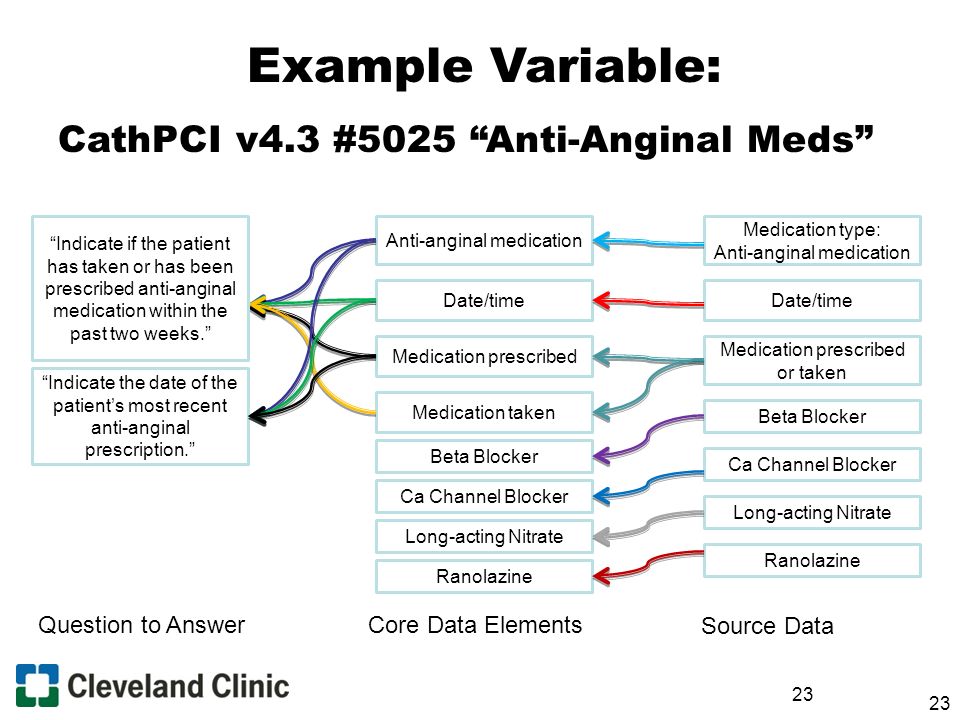 Example Variable:

CathPCI v4.3 #5025 “Anti-Anginal Meds”

“Indicate if the patient has taken or has been prescribed anti-anginal medication within the past two weeks.”

“Indicate the date of the patient’s most recent anti-anginal prescription.”

Anti-anginal medication

Date/time

Medication prescribed

Medication taken

Beta Blocker

Ca Channel Blocker

Long-acting Nitrate

Ranolazine

Medication type: Anti-anginal medication

Date/time

Medication prescribed or taken

Beta Blocker

Ca Channel Blocker

Long-acting Nitrate

Ranolazine

Question to Answer

Core Data Elements

Source Data

Cleveland Clinic

23

23